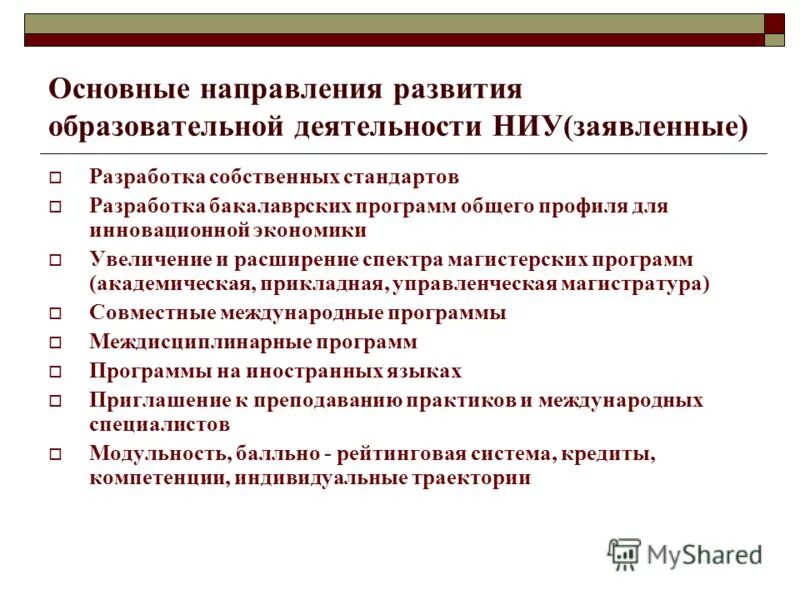 Основные направления развития образовательной деятельности НИУ(заявленные)

Разработка собственных стандартов
Разработка бакалаврских программ общего профиля для инновационной экономики
Увеличение и расширение спектра магистерских программ (академическая, прикладная, управленческая магистратура)
Совместные международные программы
Междисциплинарные программ
Программы на иностранных языках
Приглашение к преподаванию практиков и международных специалистов
Модульность, балльно - рейтинговая система, кредиты, компетенции, индивидуальные траектории

MyShared